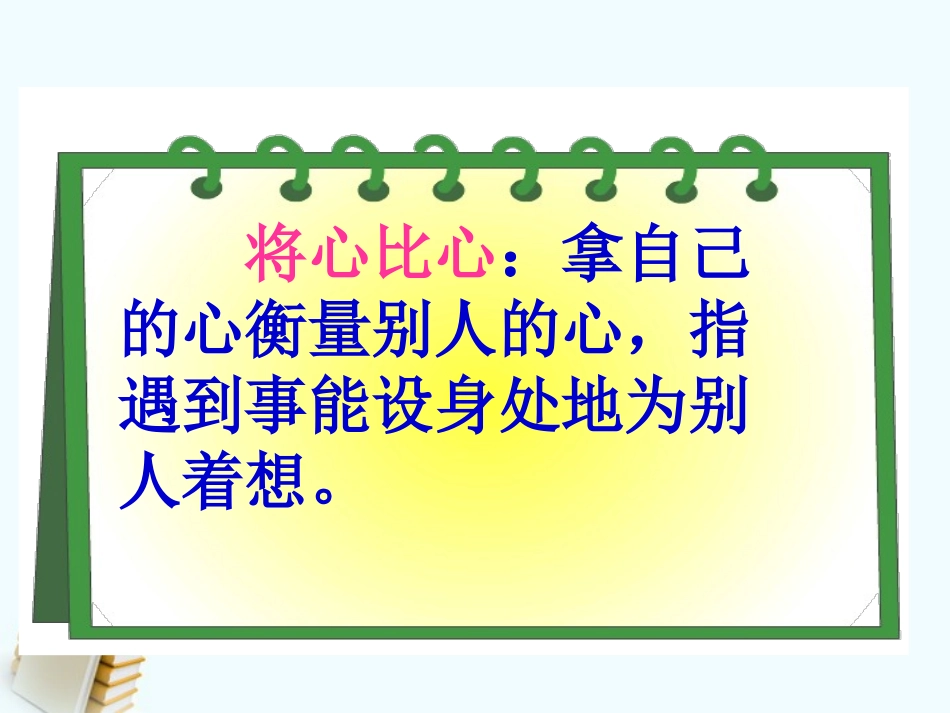 将心比心：拿自己的心衡量别人的心，指遇到事能设身处地为别人着想。